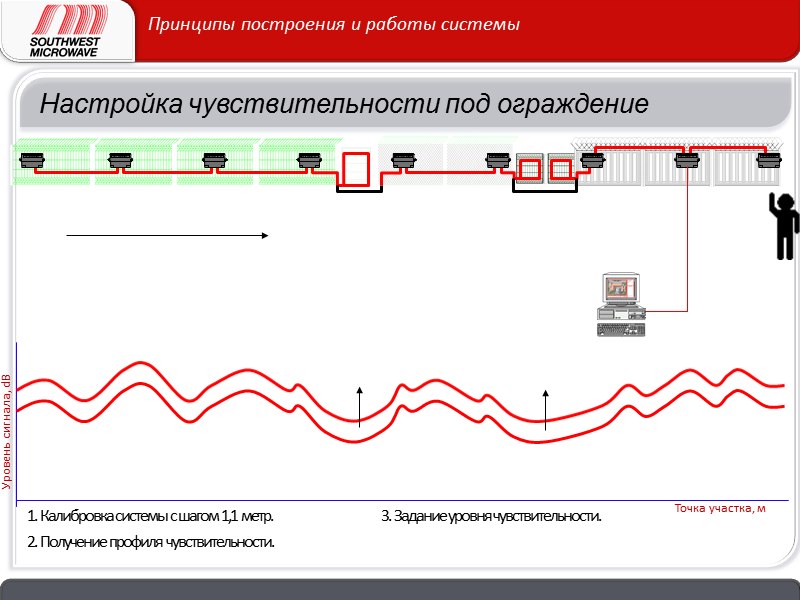 SOUTHWEST MICROWAVE

Принципы построения и работы системы

Настройка чувствительности под ограждение

Уровень сигнала, dB

Точка участка, м

1. Калибровка системы с шагом 1,1 метр.

2. Получение профиля чувствительности.

3. Задание уровня чувствительности.